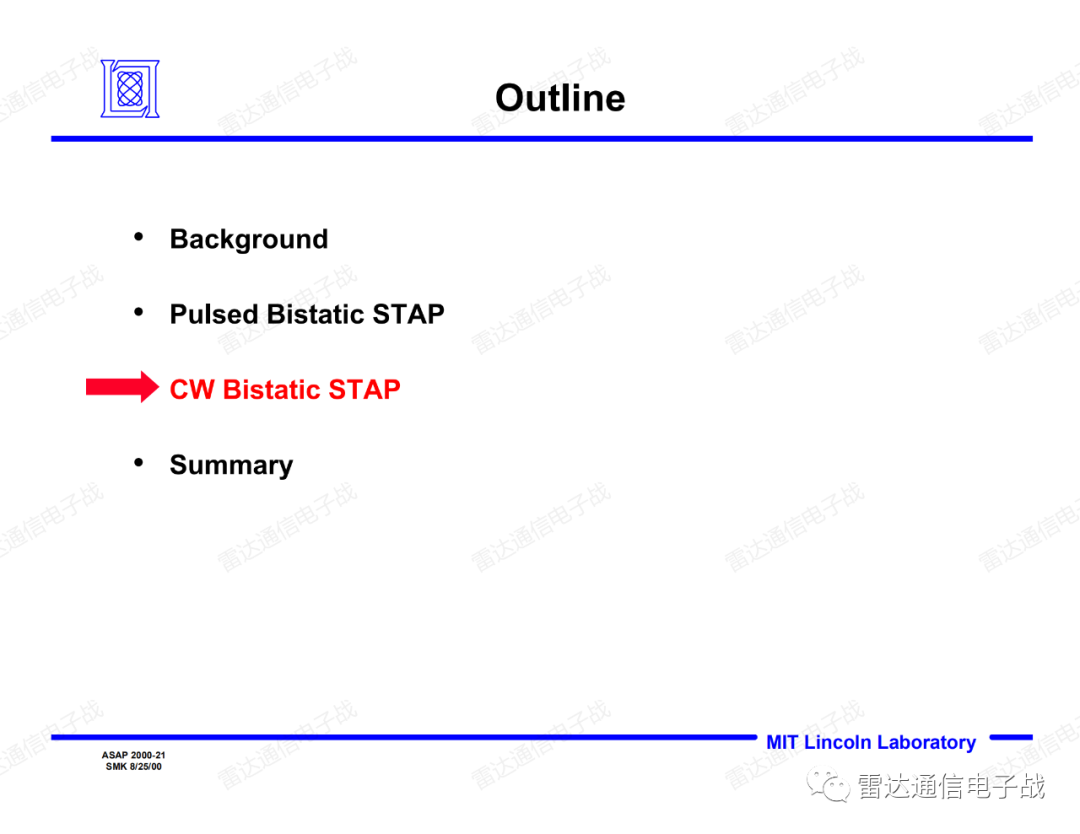 Outline

• Background

• Pulsed Bistatic STAP

CW Bistatic STAP

• Summary

ASAP 2000-21
SMK 8/25/00

MIT Lincoln Laboratory

雷达通信电子战